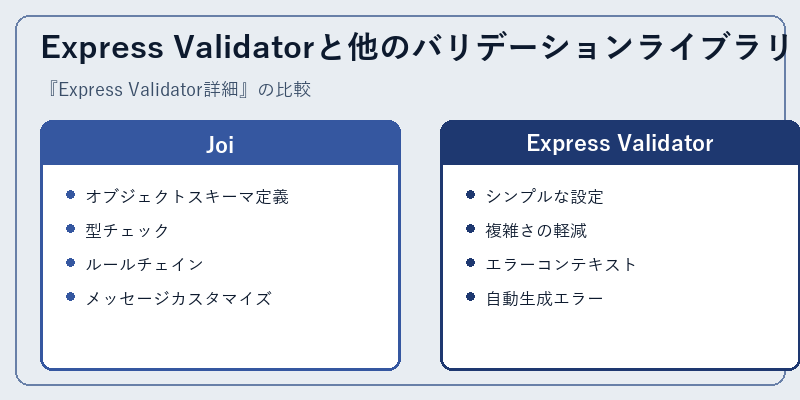 Express Validatorと他のバリデーションライブラリ

『Express Validator詳細』の比較

Joi

- オブジェクトスキーマ定義
- 型チェック
- ルールチェイン
- メッセージカスタマイズ

Express Validator

- シンプルな設定
- 複雑さの軽減
- エラーコンテキスト
- 自動生成エラー